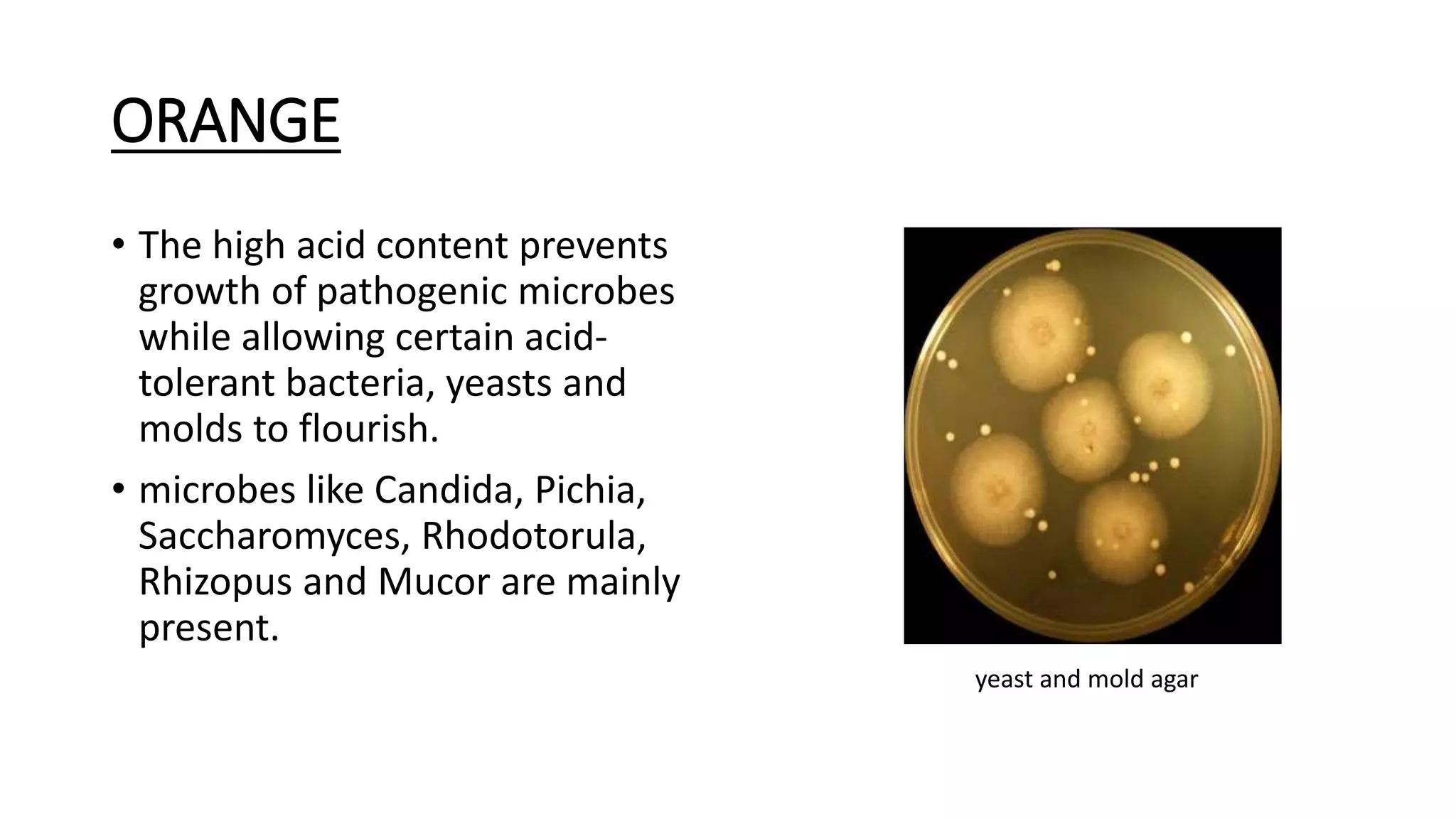 ORANGE

• The high acid content prevents growth of pathogenic microbes while allowing certain acid-tolerant bacteria, yeasts and molds to flourish.

• microbes like Candida, Pichia, Saccharomyces, Rhodotorula, Rhizopus and Mucor are mainly present.

yeast and mold agar